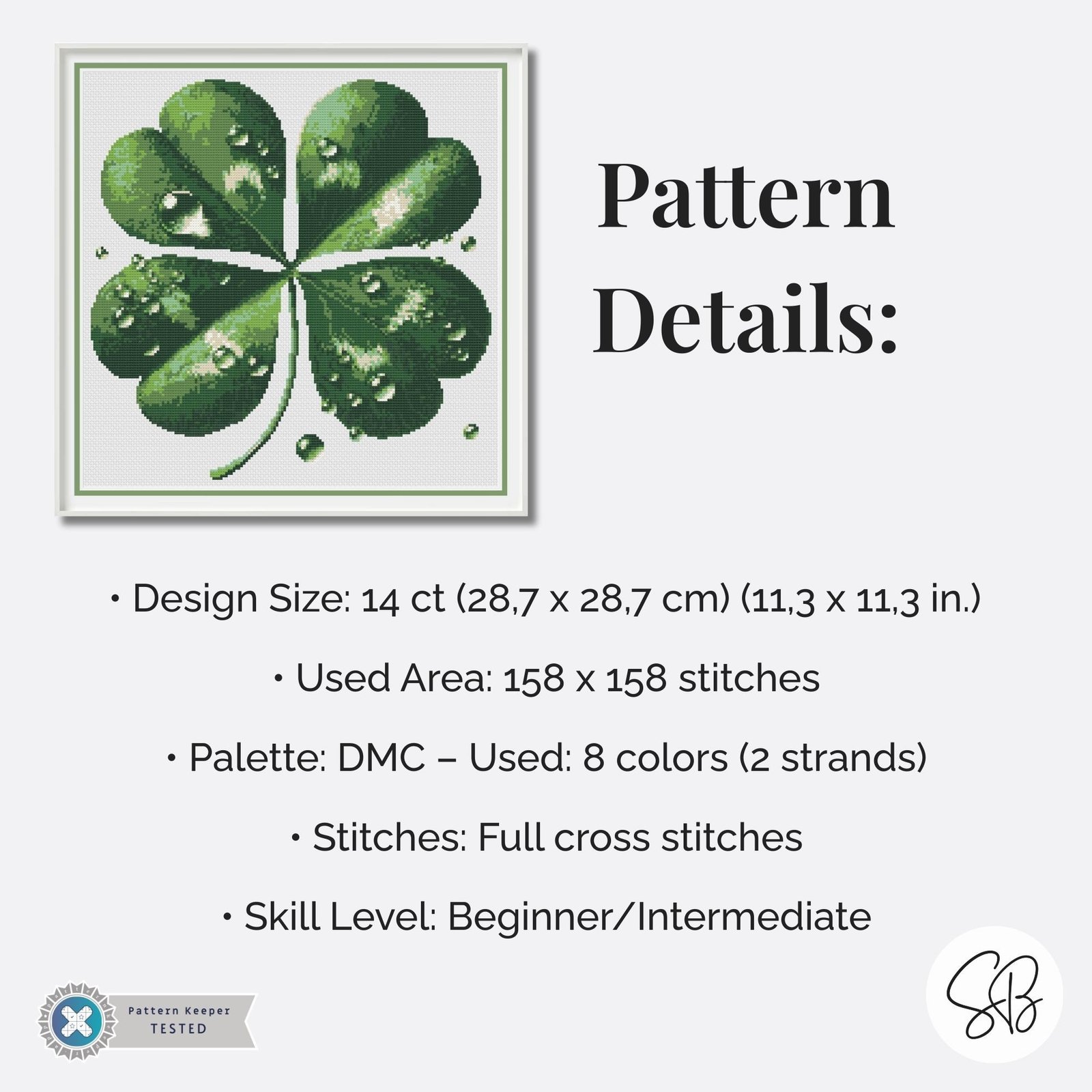 Pattern Details:

• Design Size: 14 ct (28,7 x 28,7 cm) (11,3 x 11,3 in.)

• Used Area: 158 x 158 stitches

• Palette: DMC – Used: 8 colors (2 strands)

• Stitches: Full cross stitches

• Skill Level: Beginner/Intermediate

Pattern Keeper TESTED

SB